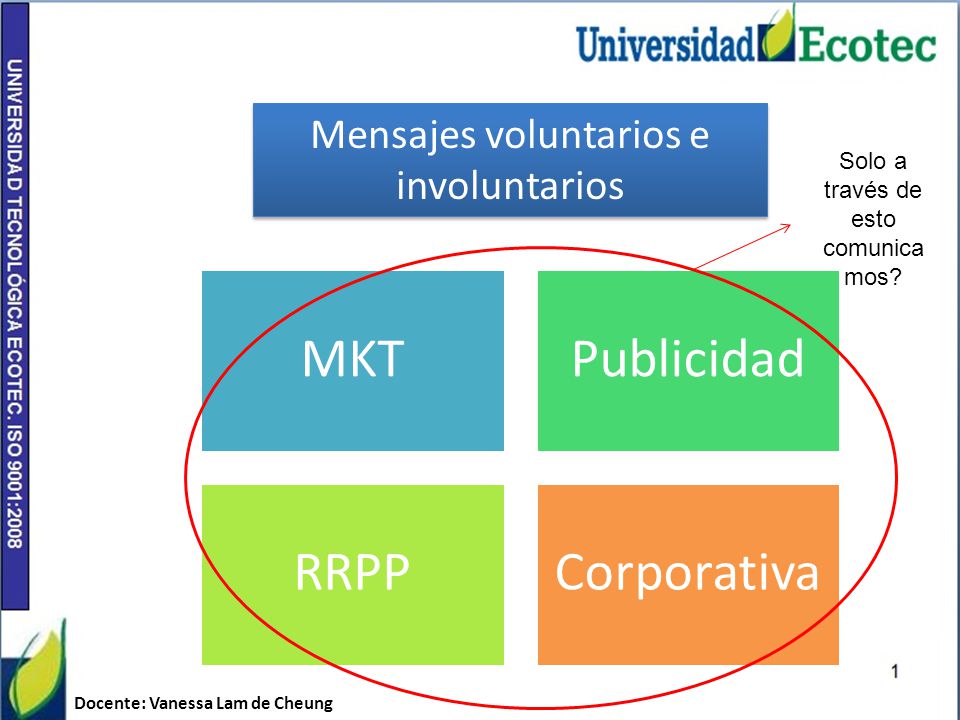 UNIVERSIDAD TECNOLÓGICA ECOTEC. ISO 9001:2008

Universidad Ecotec

Mensajes voluntarios e involuntarios

Solo a través de esto comunica mos?

MKT

Publicidad

RRPP

Corporativa

1

Docente: Vanessa Lam de Cheung